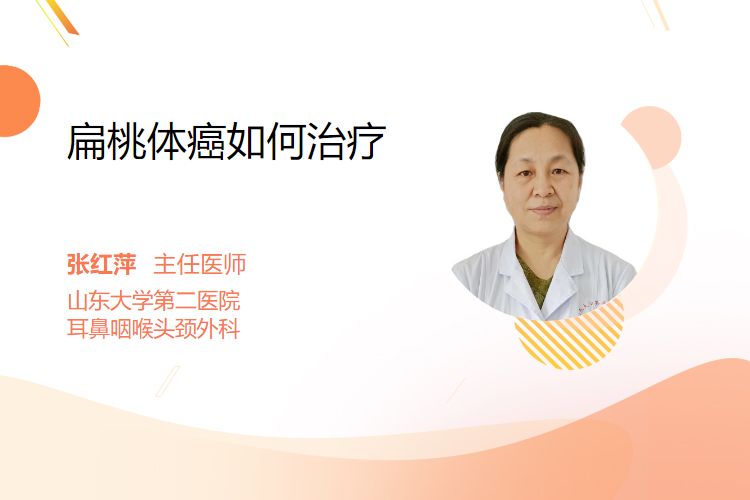 扁桃体癌如何治疗

张红萍 主任医师
山东大学第二医院
耳鼻咽喉头颈外科